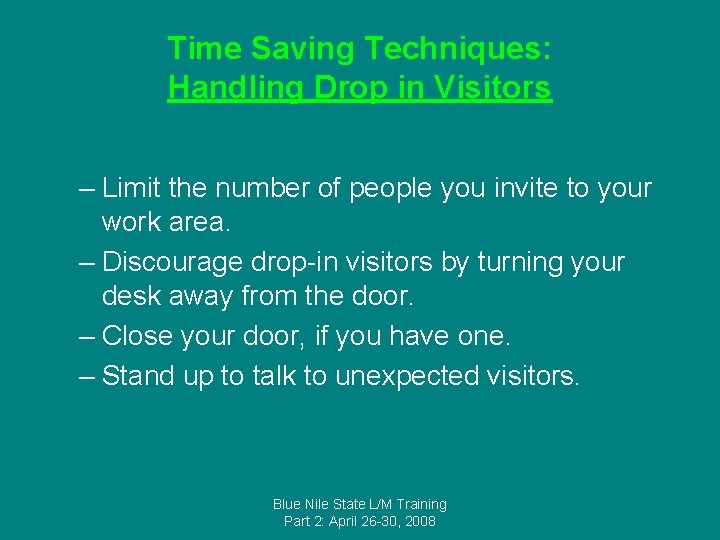 Time Saving Techniques:
Handling Drop in Visitors

– Limit the number of people you invite to your work area.
– Discourage drop-in visitors by turning your desk away from the door.
– Close your door, if you have one.
– Stand up to talk to unexpected visitors.

Blue Nile State L/M Training
Part 2: April 26-30, 2008